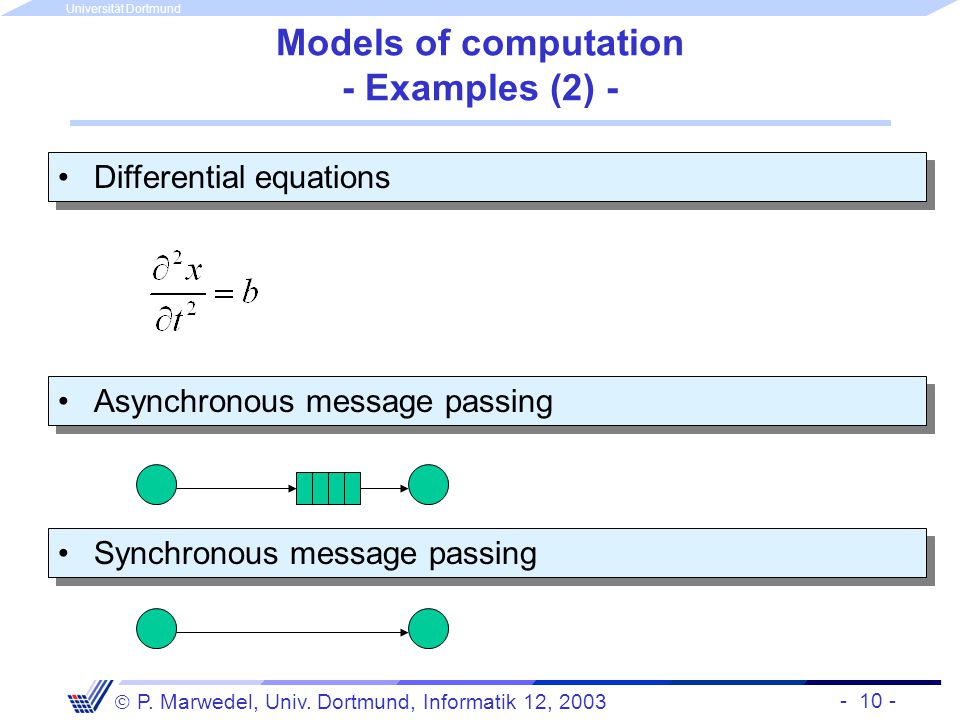 Universität Dortmund

Models of computation
- Examples (2) -

• Differential equations

$\frac{\partial^2 x}{\partial t^2} = b$

• Asynchronous message passing

• Synchronous message passing

© P. Marwedel, Univ. Dortmund, Informatik 12, 2003

- 10 -